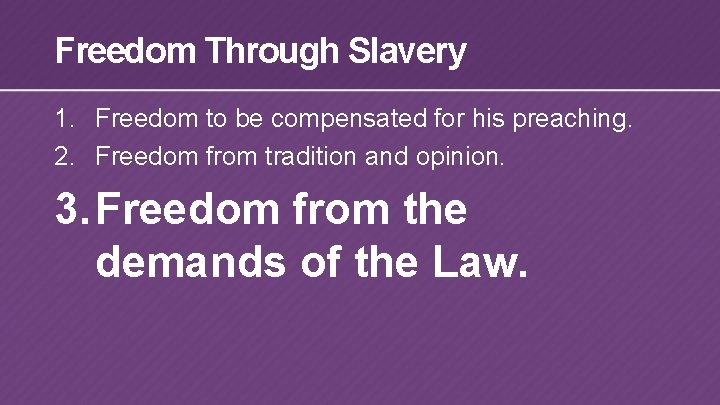 Freedom Through Slavery

1. Freedom to be compensated for his preaching.
2. Freedom from tradition and opinion.
3. Freedom from the demands of the Law.